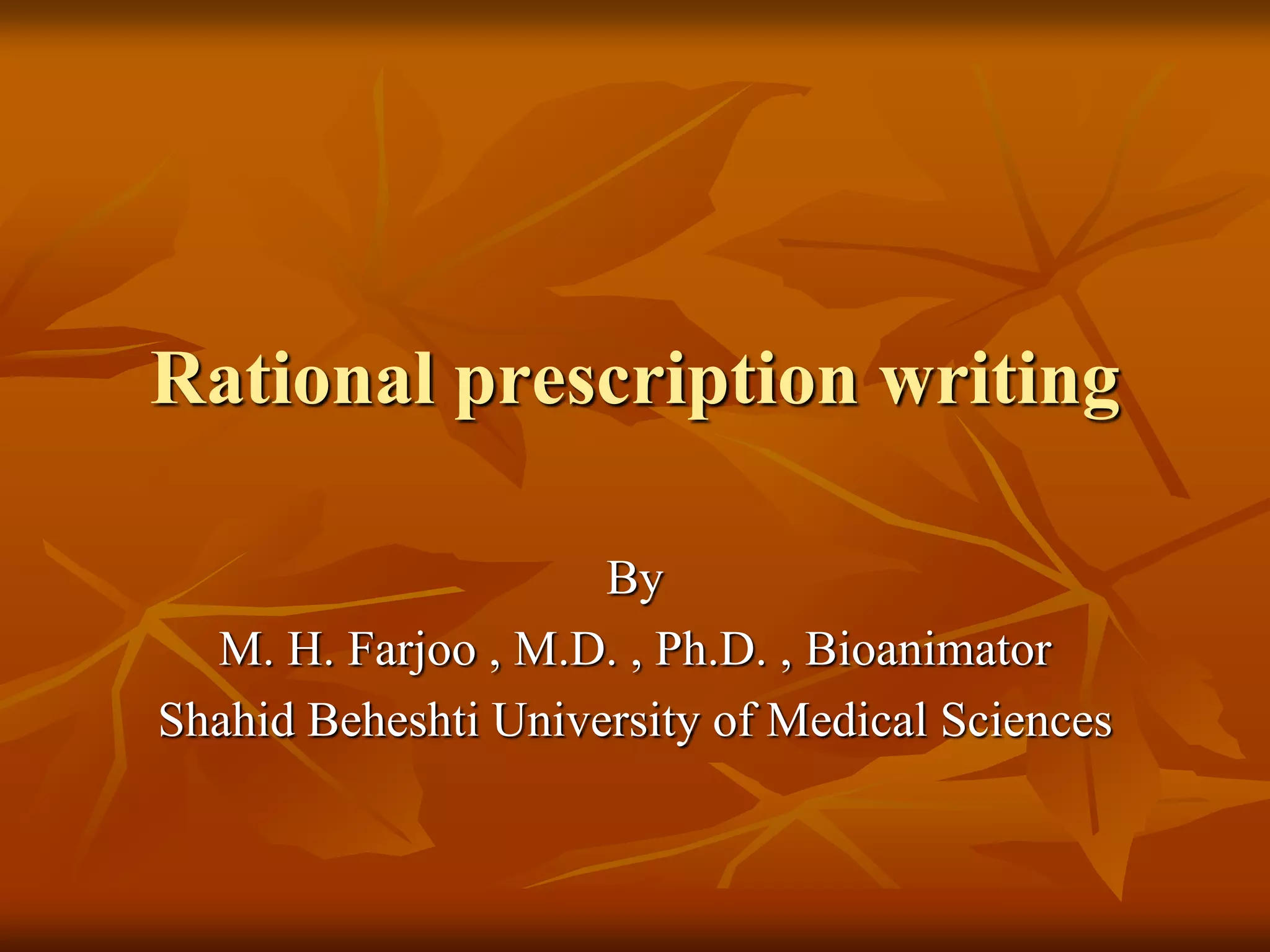 Rational prescription writing

By
M. H. Farjoo , M.D. , Ph.D. , Bioanimator
Shahid Beheshti University of Medical Sciences